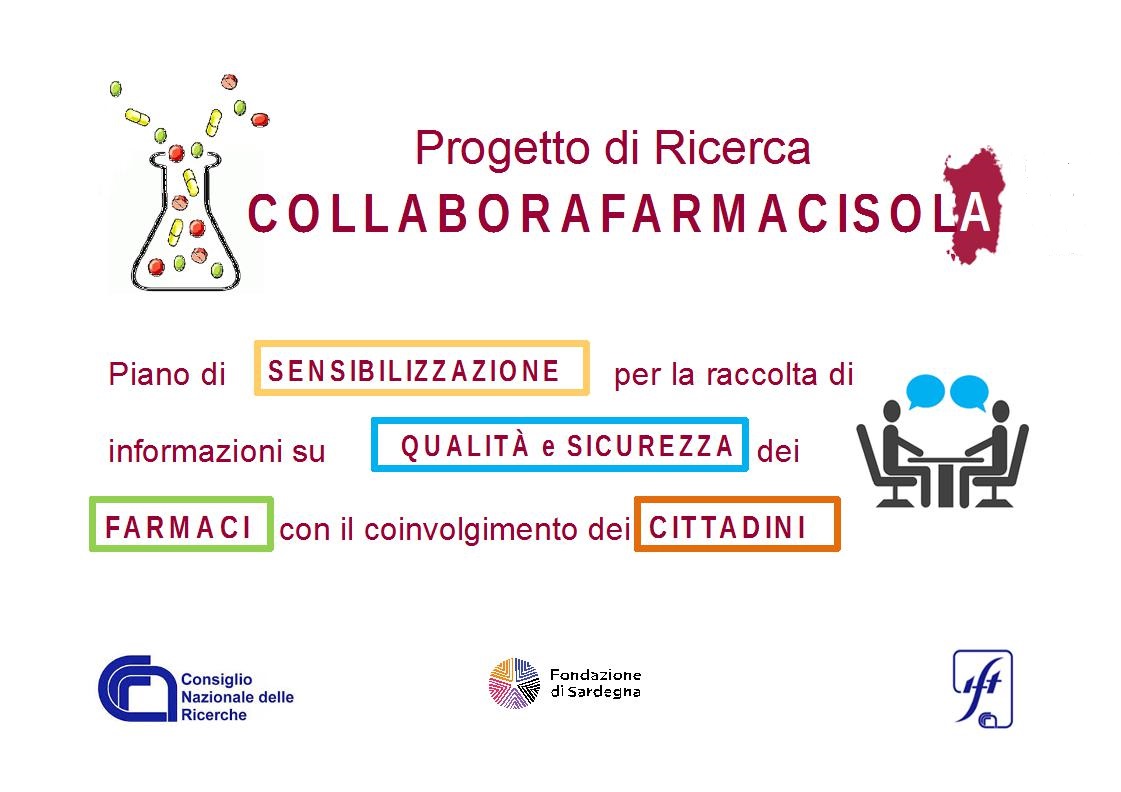 Progetto di Ricerca
COLLABORAFARMACISOLA

Piano di SENSIBILIZZAZIONE per la raccolta di informazioni su QUALITÀ e SICUREZZA dei FARMACI con il coinvolgimento dei CITTADINI

Consiglio Nazionale delle Ricerche

Fondazione di Sardegna

ift